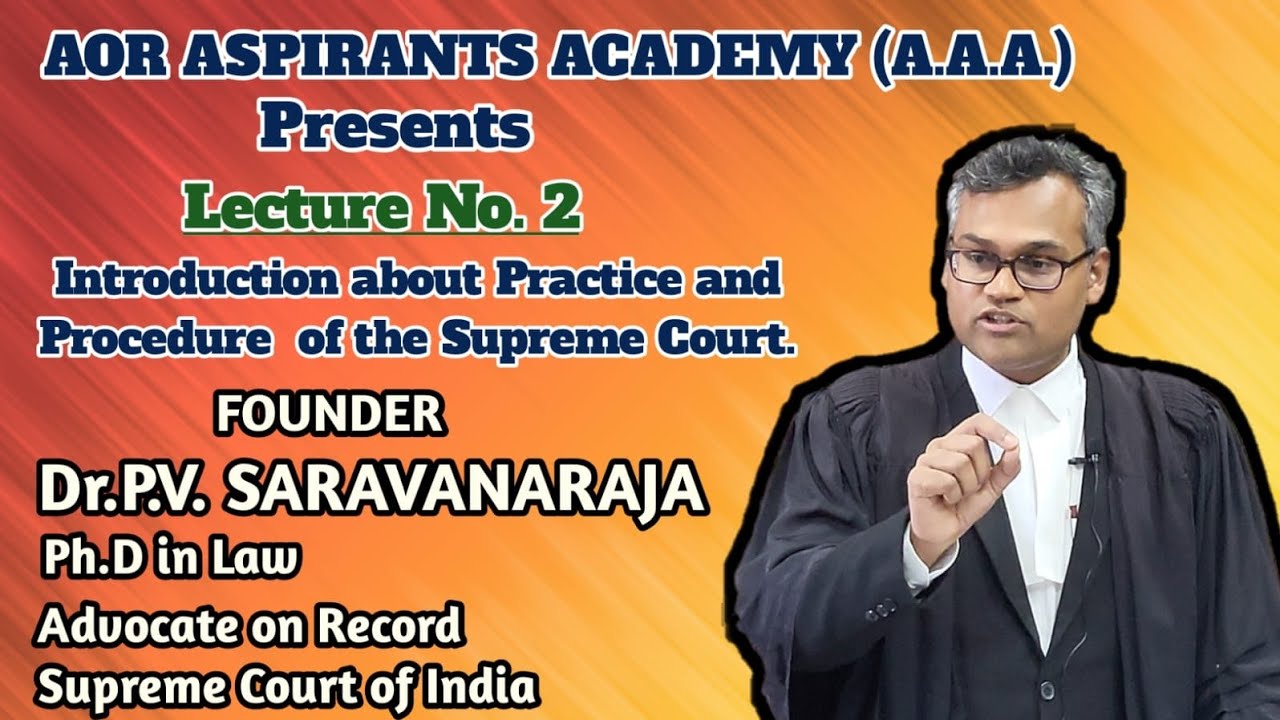 AOR ASPIRANTS ACADEMY (A.A.A.)
Presents
Lecture No. 2
Introduction about Practice and Procedure of the Supreme Court.
FOUNDER
Dr.P.V. SARAVANARAJA
Ph.D in Law
Advocate on Record
Supreme Court of India